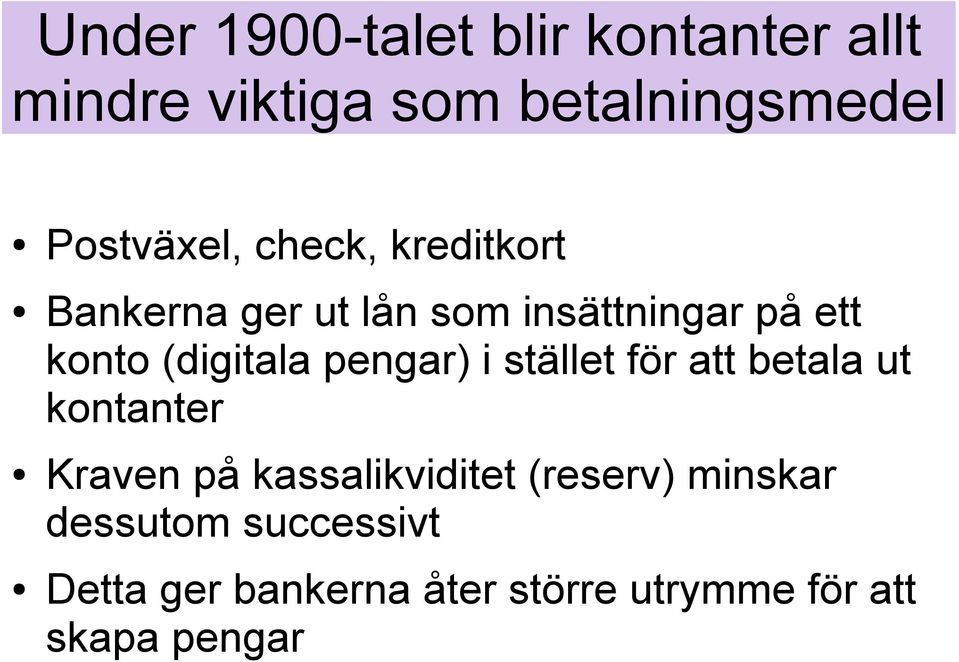 Under 1900-talet blir kontanter allt mindre viktiga som betalningsmedel

• Postväxel, check, kreditkort
• Bankerna ger ut lån som insättningar på ett konto (digitala pengar) i stället för att betala ut kontanter
• Kraven på kassalikviditet (reserv) minskar dessutom successivt
• Detta ger bankerna åter större utrymme för att skapa pengar